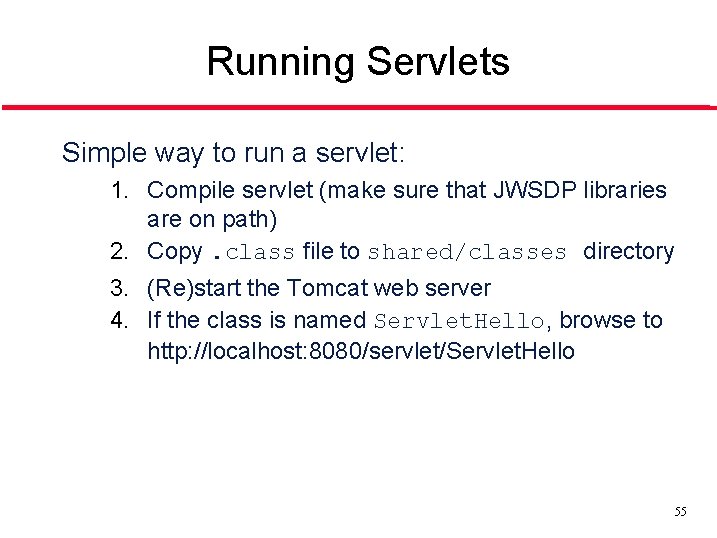 Running Servlets

Simple way to run a servlet:

1. Compile servlet (make sure that JWSDP libraries are on path)
2. Copy .class file to shared/classes directory
3. (Re)start the Tomcat web server
4. If the class is named ServletHello, browse to http://localhost:8080/servlet/ServletHello

55